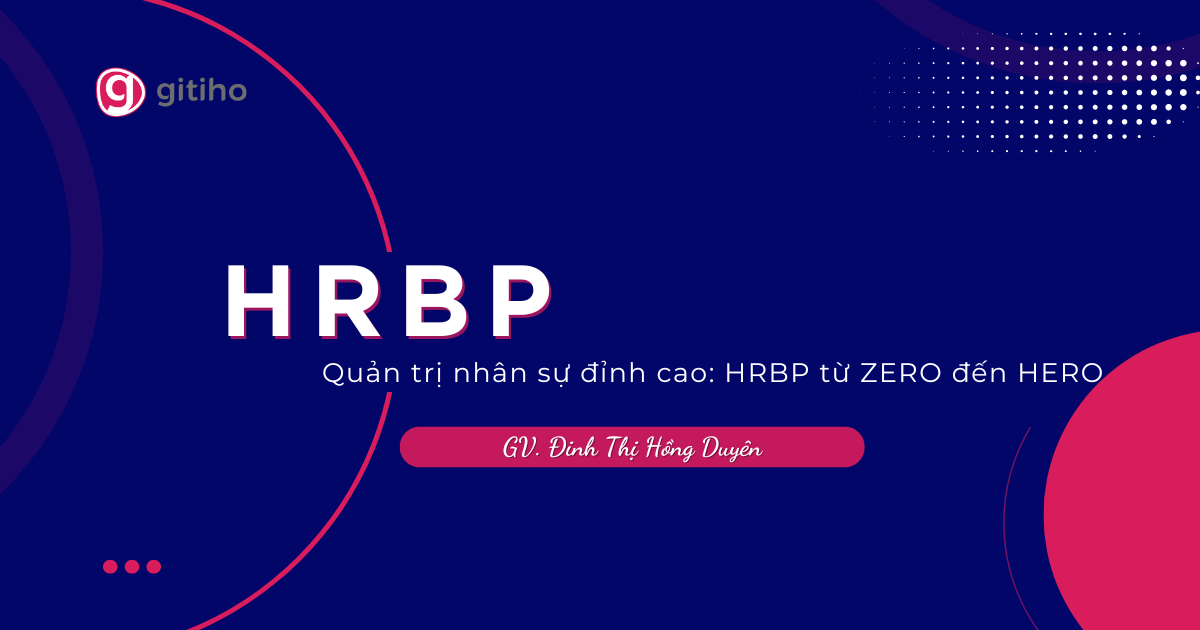 gitiho

HRBP

Quản trị nhân sự đỉnh cao: HRBP từ ZERO đến HERO

GV. Đinh Thị Hồng Duyên